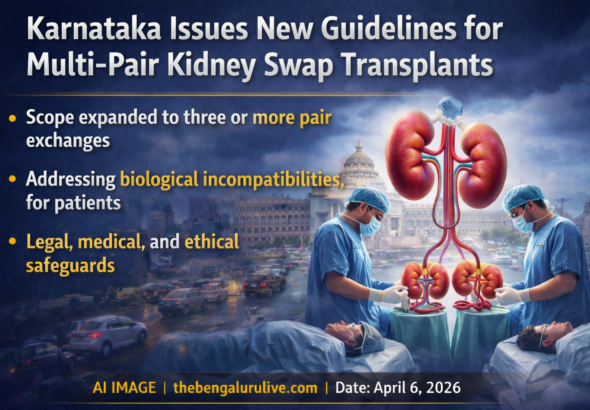 Karnataka Issues New Guidelines for Multi-Pair Kidney Swap Transplants

• Scope expanded to three or more pair exchanges

• Addressing biological incompatibilities, for patients

• Legal, medical, and ethical safeguards

AI IMAGE | thebengalurulive.com | Date: April 6, 2026